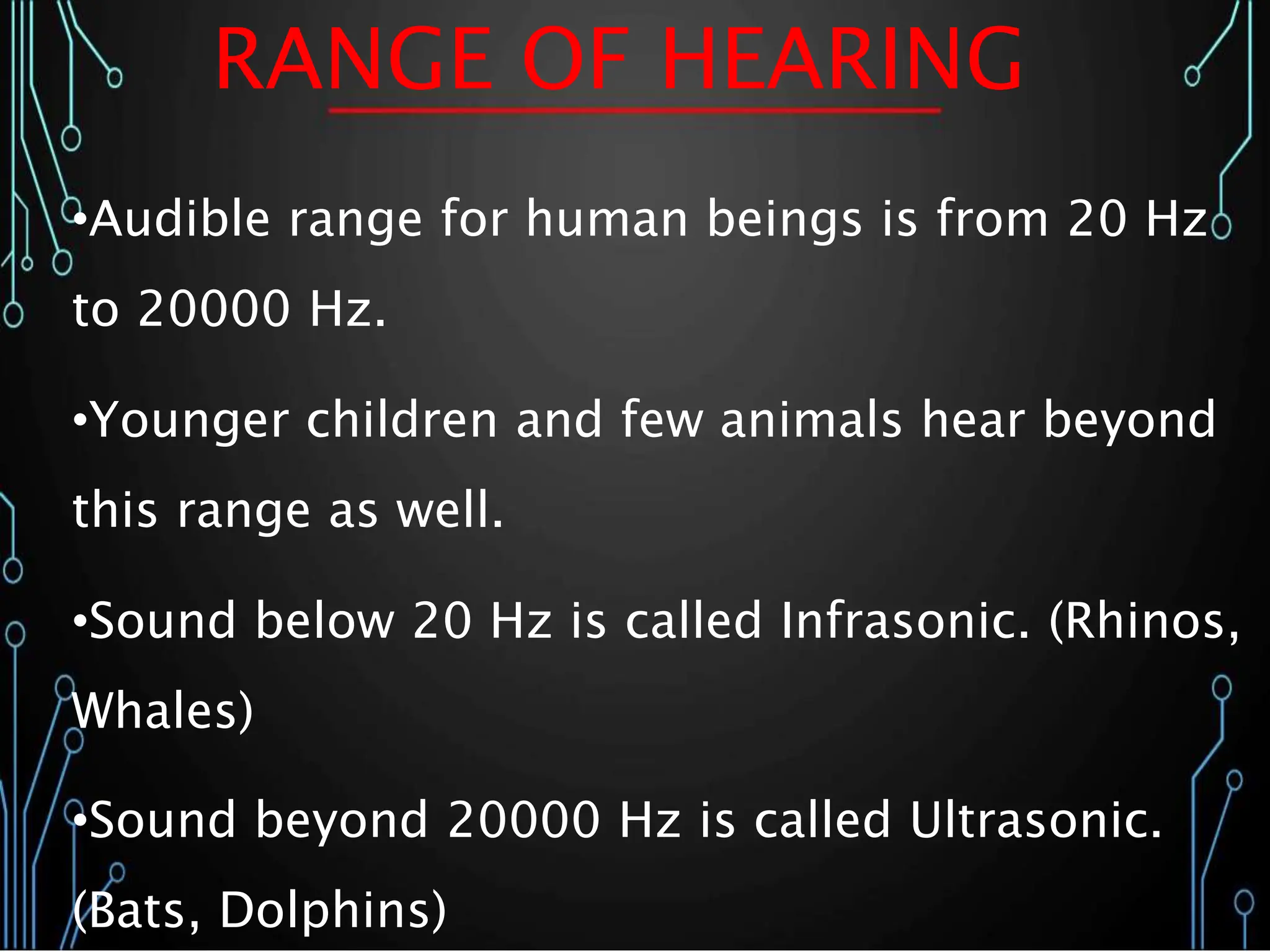 RANGE OF HEARING

•Audible range for human beings is from 20 Hz to 20000 Hz.

•Younger children and few animals hear beyond this range as well.

•Sound below 20 Hz is called Infrasonic. (Rhinos, Whales)

•Sound beyond 20000 Hz is called Ultrasonic. (Bats, Dolphins)